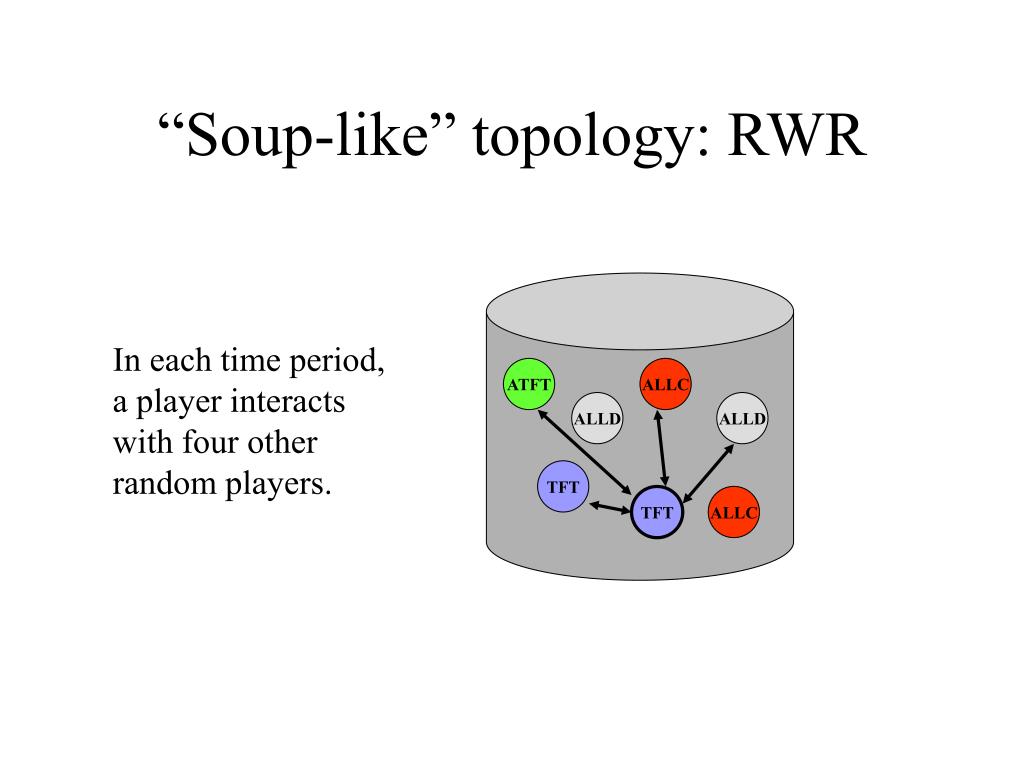 “Soup-like” topology: RWR

In each time period, a player interacts with four other random players.

ATFT

ALLC

ALLD

ALLD

TFT

TFT

ALLC